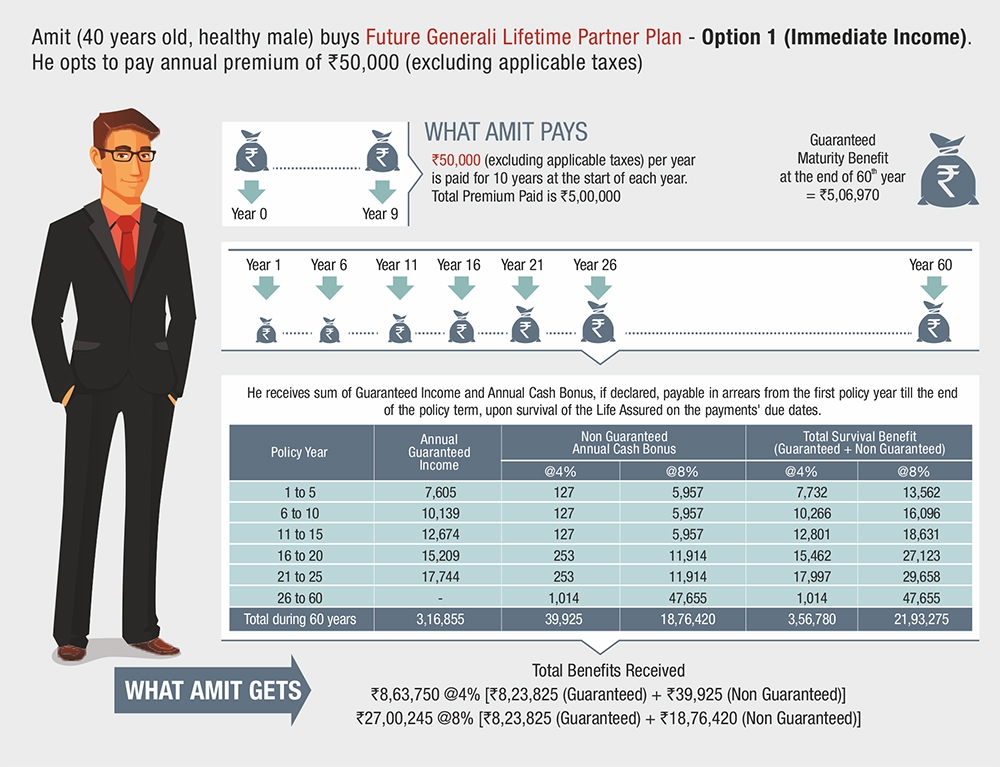 Amit (40 years old, healthy male) buys Future Generali Lifetime Partner Plan - Option 1 (Immediate Income). He opts to pay annual premium of ₹50,000 (excluding applicable taxes)

₹ ₹
Year 0 Year 9

WHAT AMIT PAYS
₹50,000 (excluding applicable taxes) per year is paid for 10 years at the start of each year. Total Premium Paid is ₹5,00,000

Guaranteed Maturity Benefit at the end of 60$^{th}$ year = ₹5,06,970

₹

Year 1 Year 6 Year 11 Year 16 Year 21 Year 26 Year 60

₹ ₹ ₹ ₹ ₹ ₹ ₹

He receives sum of Guaranteed Income and Annual Cash Bonus, if declared, payable in arrears from the first policy year till the end of the policy term, upon survival of the Life Assured on the payments' due dates.

| Policy Year | Annual Guaranteed Income | Non Guaranteed Annual Cash Bonus @4% | Non Guaranteed Annual Cash Bonus @8% | Total Survival Benefit (Guaranteed + Non Guaranteed) @4% | Total Survival Benefit (Guaranteed + Non Guaranteed) @8% |
|---|---|---|---|---|---|
| 1 to 5 | 7,605 | 127 | 5,957 | 7,732 | 13,562 |
| 6 to 10 | 10,139 | 127 | 5,957 | 10,266 | 16,096 |
| 11 to 15 | 12,674 | 127 | 5,957 | 12,801 | 18,631 |
| 16 to 20 | 15,209 | 253 | 11,914 | 15,462 | 27,123 |
| 21 to 25 | 17,744 | 253 | 11,914 | 17,997 | 29,658 |
| 26 to 60 | - | 1,014 | 47,655 | 1,014 | 47,655 |
| Total during 60 years | 3,16,855 | 39,925 | 18,76,420 | 3,56,780 | 21,93,275 |

WHAT AMIT GETS

Total Benefits Received
₹8,63,750 @4% [₹8,23,825 (Guaranteed) + ₹39,925 (Non Guaranteed)]
₹27,00,245 @8% [₹8,23,825 (Guaranteed) + ₹18,76,420 (Non Guaranteed)]